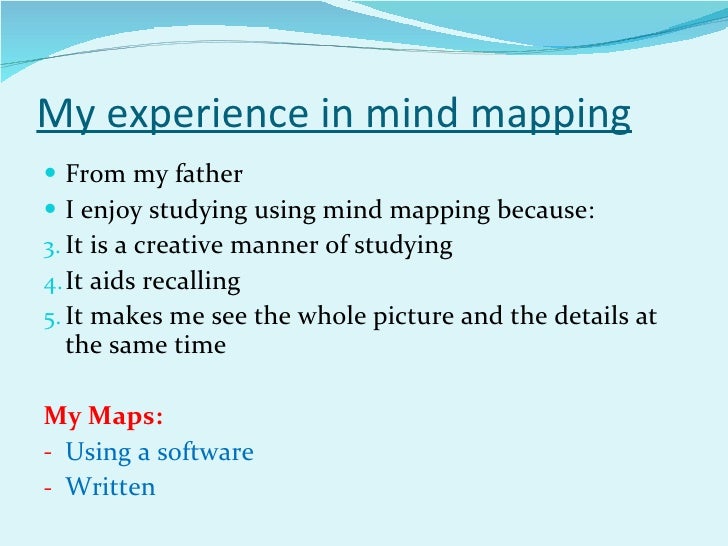 My experience in mind mapping

- From my father
- I enjoy studying using mind mapping because:
3. It is a creative manner of studying
4. It aids recalling
5. It makes me see the whole picture and the details at the same time

My Maps:
- Using a software
- Written